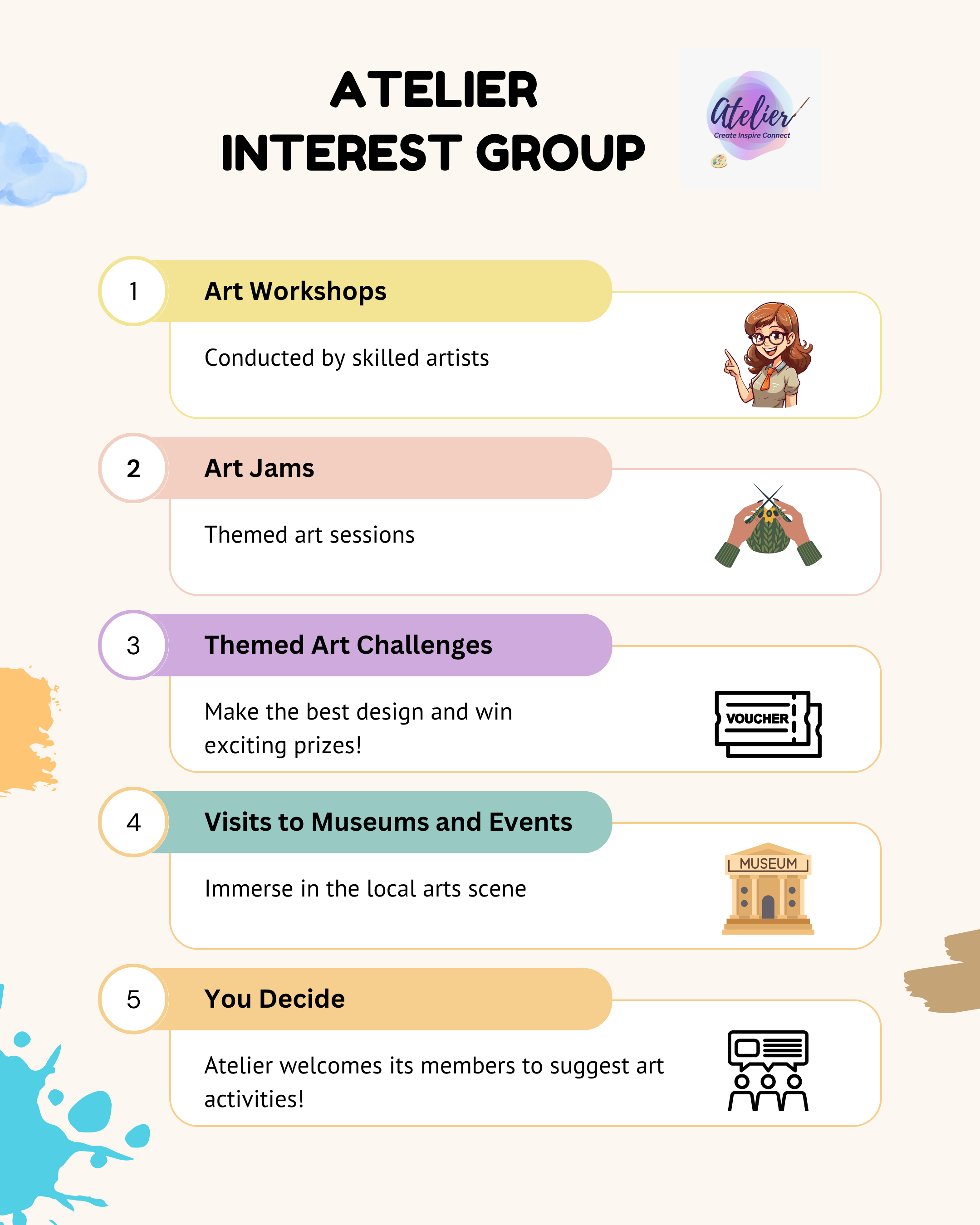 ATELIER
INTEREST GROUP

Atelier
Create Inspire Connect

1
Art Workshops
Conducted by skilled artists

2
Art Jams
Themed art sessions

3
Themed Art Challenges
Make the best design and win exciting prizes!

VOUCHER

4
Visits to Museums and Events
Immerse in the local arts scene

MUSEUM

5
You Decide
Atelier welcomes its members to suggest art activities!